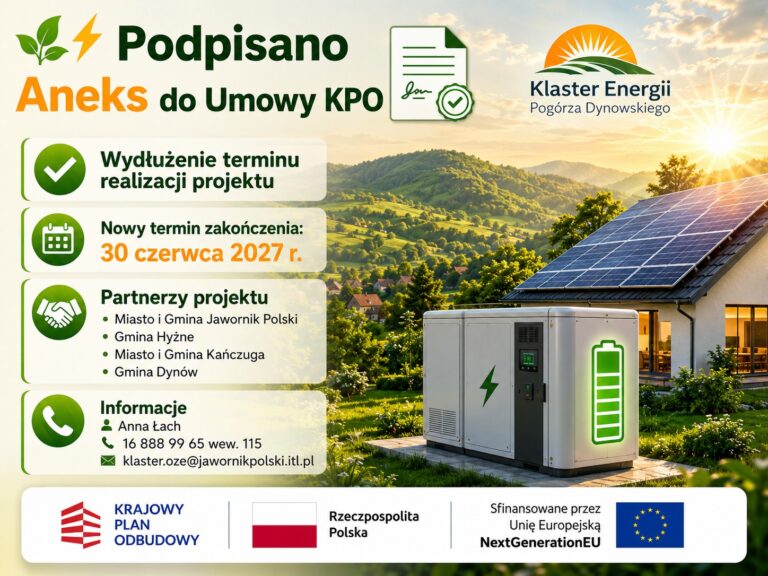 Podpisano
Aneks do Umowy KPO

Klaster Energii
Pogórza Dynowskiego

Wydłużenie terminu realizacji projektu

Nowy termin zakończenia:
30 czerwca 2027 r.

Partnerzy projektu
• Miasto i Gmina Jawornik Polski
• Gmina Hyżne
• Miasto i Gmina Kańczuga
• Gmina Dynów

Informacje
Anna Łach
16 888 99 65 wew. 115
klaster.oze@jawornikpolski.itl.pl

KRAJOWY PLAN ODBUDOWY

Rzeczpospolita Polska

Sfinansowane przez Unię Europejską NextGenerationEU